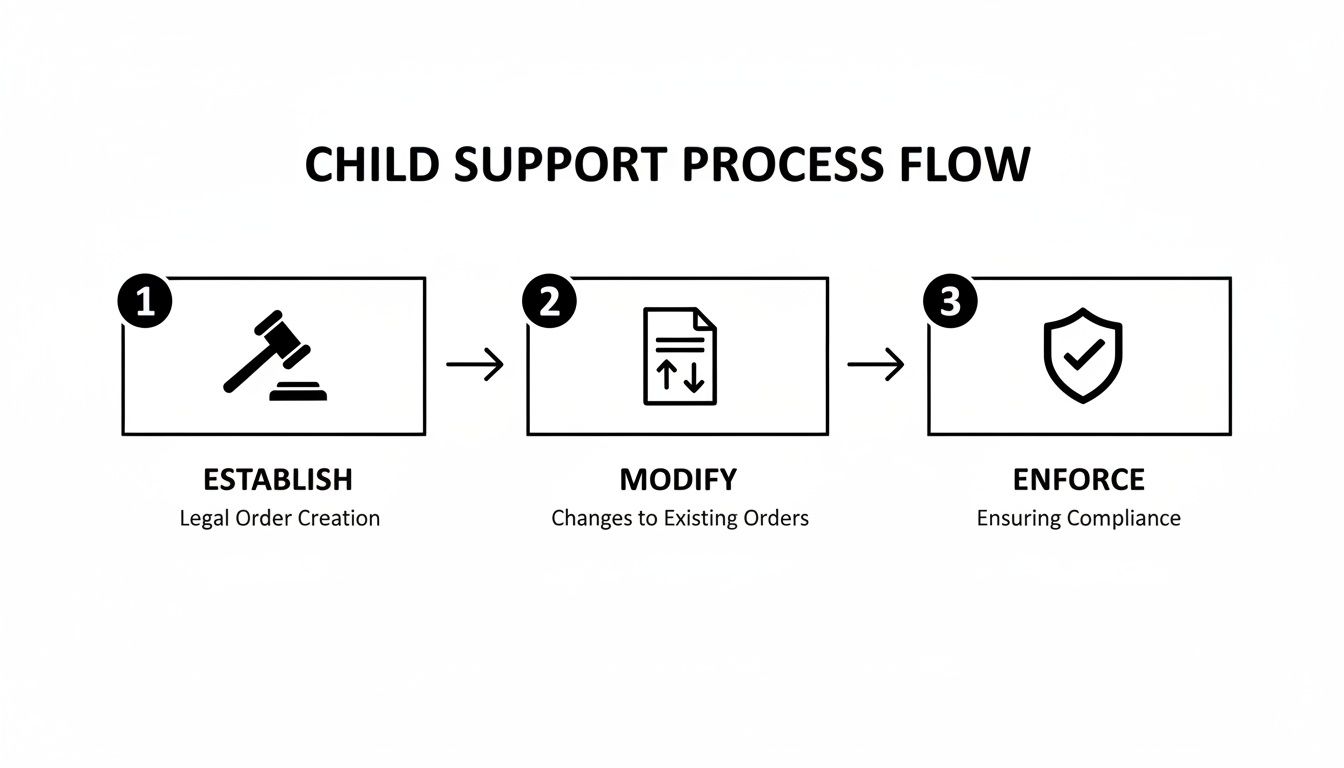 CHILD SUPPORT PROCESS FLOW

1

ESTABLISH
Legal Order Creation

2

MODIFY
Changes to Existing Orders

3

ENFORCE
Ensuring Compliance